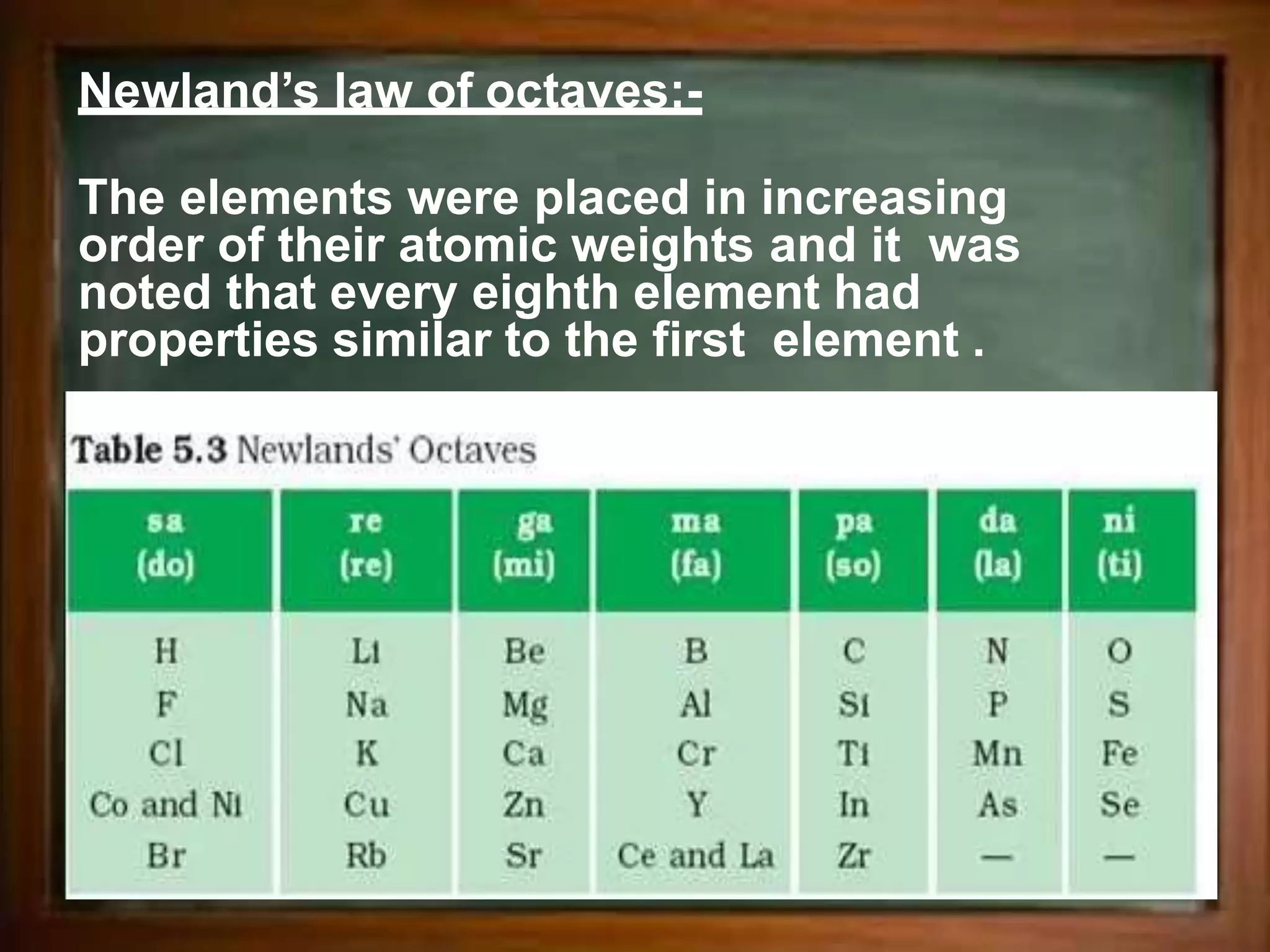 Newland's law of octaves:-

The elements were placed in increasing order of their atomic weights and it was noted that every eighth element had properties similar to the first element .

Table 5.3 Newlands' Octaves

| sa (do) | re (re) | ga (mi) | ma (fa) | pa (so) | da (la) | ni (ti) |
|---|---|---|---|---|---|---|
| H | Li | Be | B | C | N | O |
| F | Na | Mg | Al | Si | P | S |
| Cl | K | Ca | Cr | Ti | Mn | Fe |
| Co and Ni | Cu | Zn | Y | In | As | Se |
| Br | Rb | Sr | Ce and La | Zr | — | — |